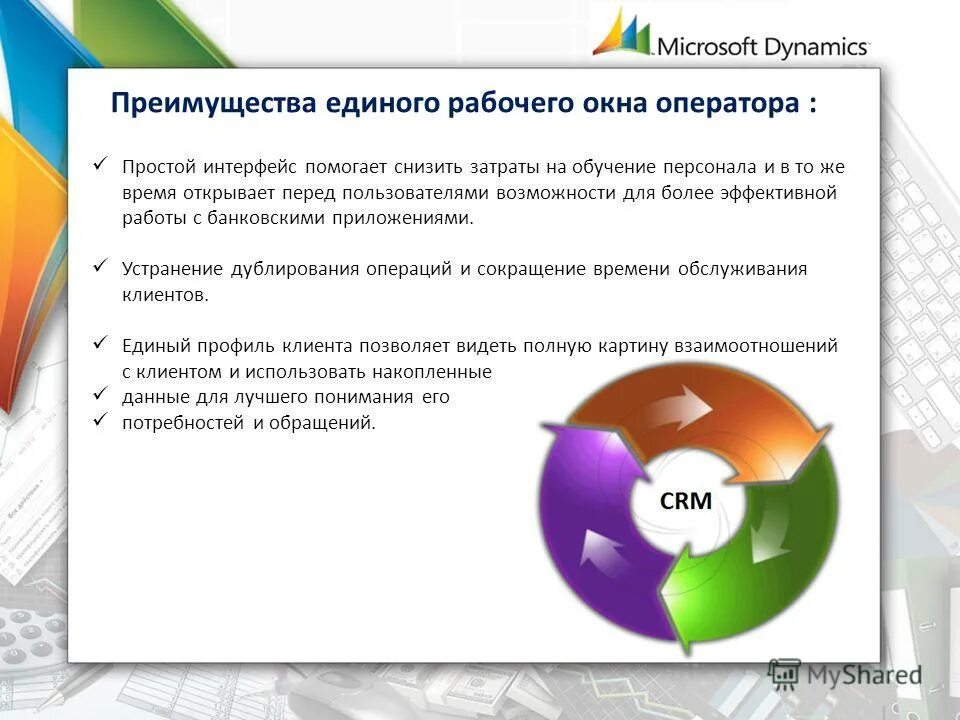 Microsoft Dynamics

Преимущества единого рабочего окна оператора :

✓ Простой интерфейс помогает снизить затраты на обучение персонала и в то же время открывает перед пользователями возможности для более эффективной работы с банковскими приложениями.

✓ Устранение дублирования операций и сокращение времени обслуживания клиентов.

✓ Единый профиль клиента позволяет видеть полную картину взаимоотношений с клиентом и использовать накопленные
✓ данные для лучшего понимания его
✓ потребностей и обращений.

CRM

MyShared